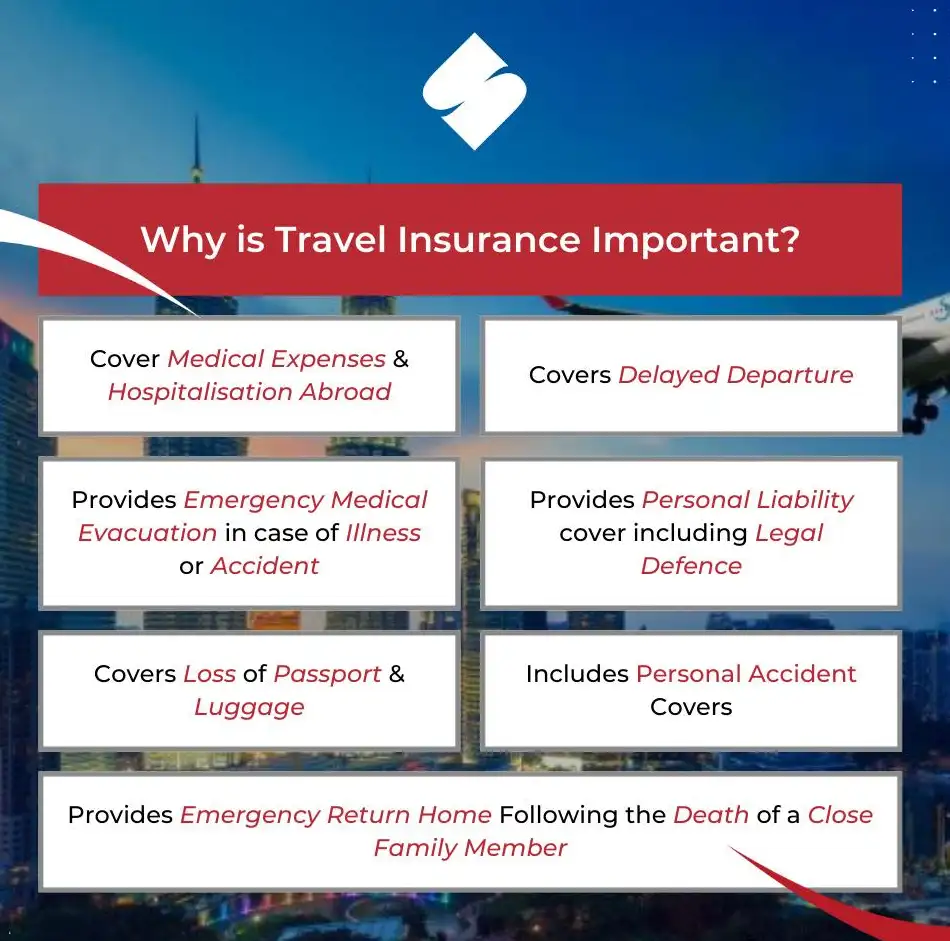 Why is Travel Insurance Important?

Cover Medical Expenses & Hospitalisation Abroad

Covers Delayed Departure

Provides Emergency Medical Evacuation in case of Illness or Accident

Provides Personal Liability cover including Legal Defence

Covers Loss of Passport & Luggage

Includes Personal Accident Covers

Provides Emergency Return Home Following the Death of a Close Family Member